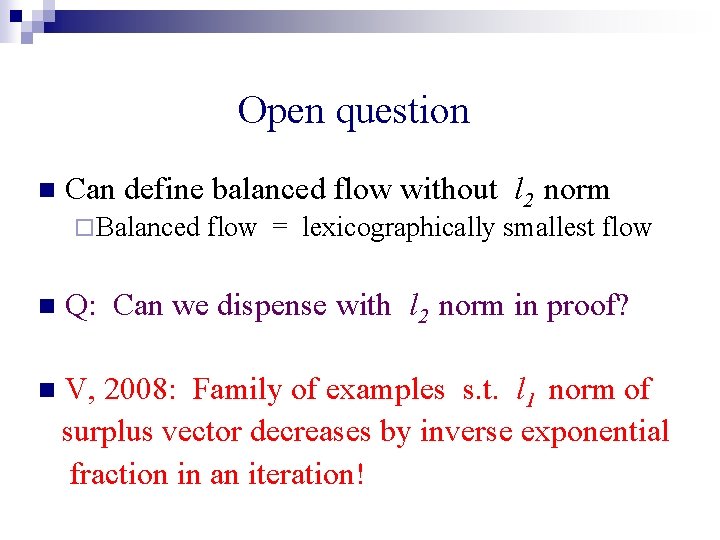 Open question

Can define balanced flow without $l_2$ norm

Balanced flow = lexicographically smallest flow

Q: Can we dispense with $l_2$ norm in proof?

V, 2008: Family of examples s.t. $l_1$ norm of surplus vector decreases by inverse exponential fraction in an iteration!